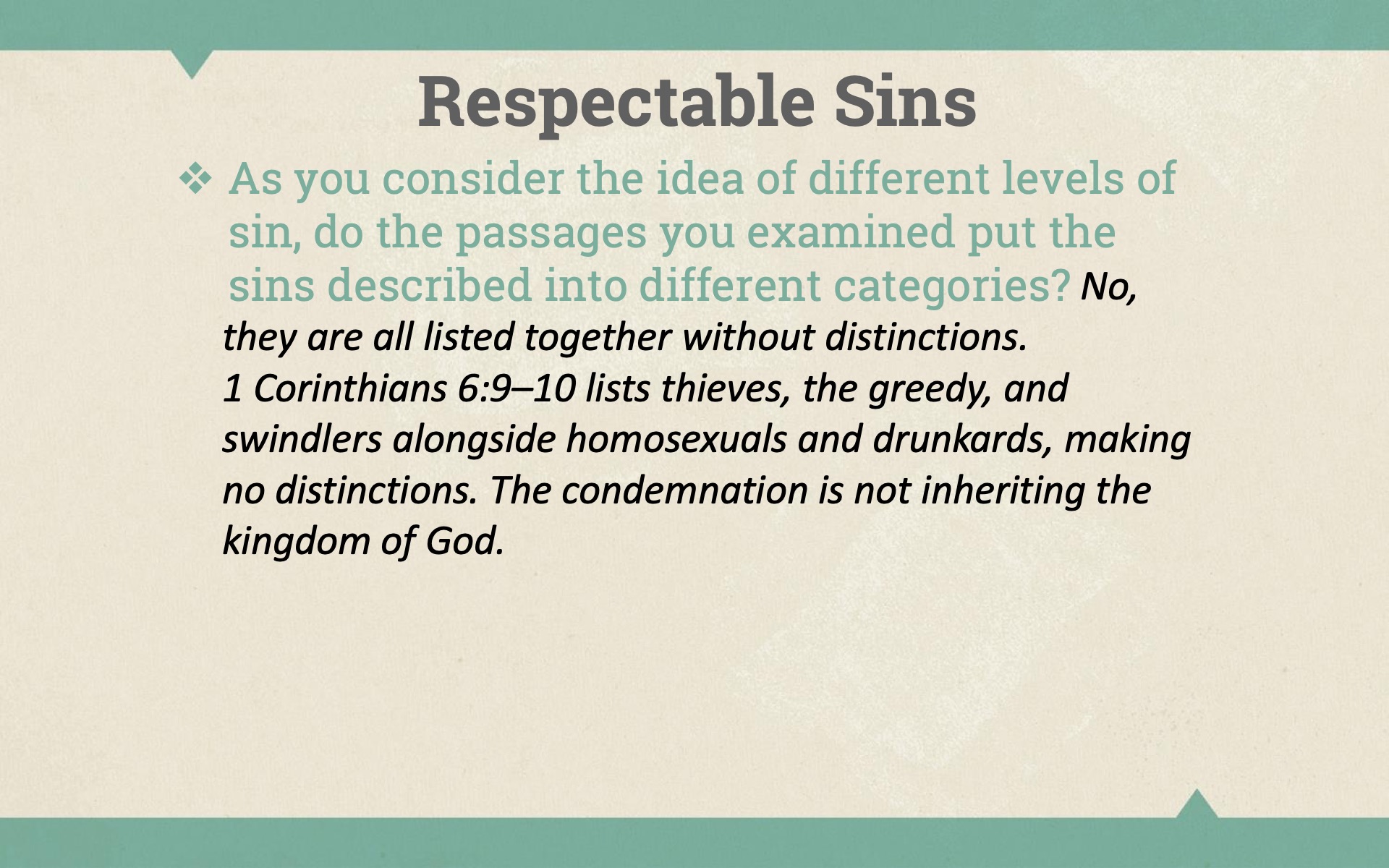 Respectable Sins

❖ As you consider the idea of different levels of sin, do the passages you examined put the sins described into different categories? No, they are all listed together without distinctions.
1 Corinthians 6:9–10 lists thieves, the greedy, and swindlers alongside homosexuals and drunkards, making no distinctions. The condemnation is not inheriting the kingdom of God.